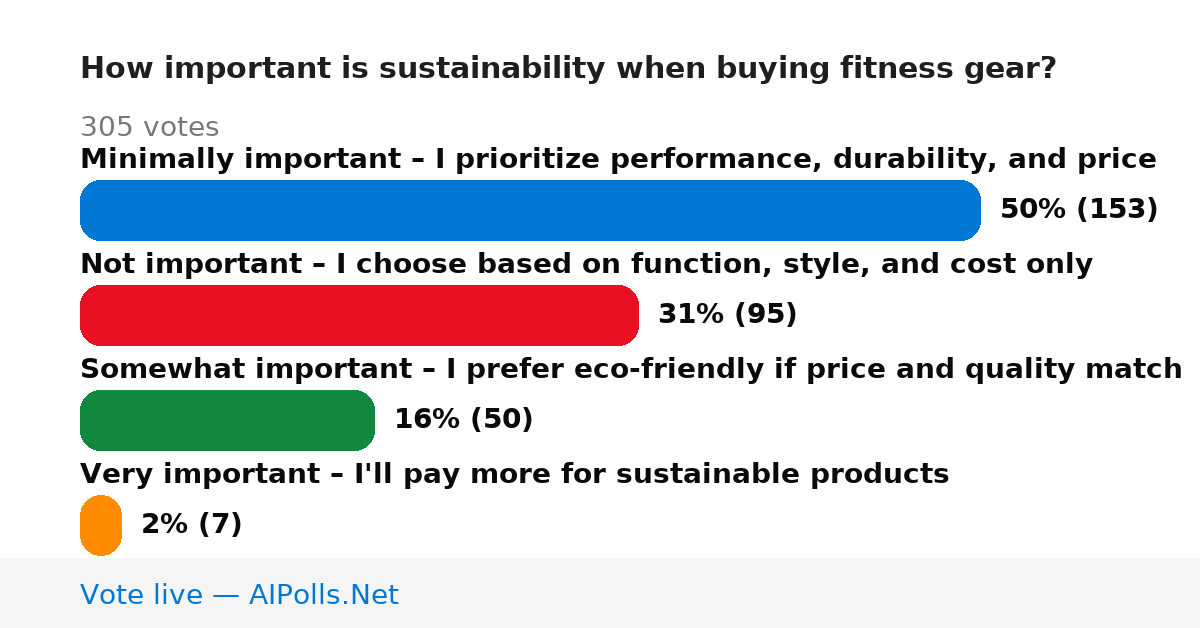 How important is sustainability when buying fitness gear?

305 votes

Minimally important – I prioritize performance, durability, and price

50% (153)

Not important – I choose based on function, style, and cost only

31% (95)

Somewhat important – I prefer eco-friendly if price and quality match

16% (50)

Very important – I'll pay more for sustainable products

2% (7)

Vote live — AIPolls.Net